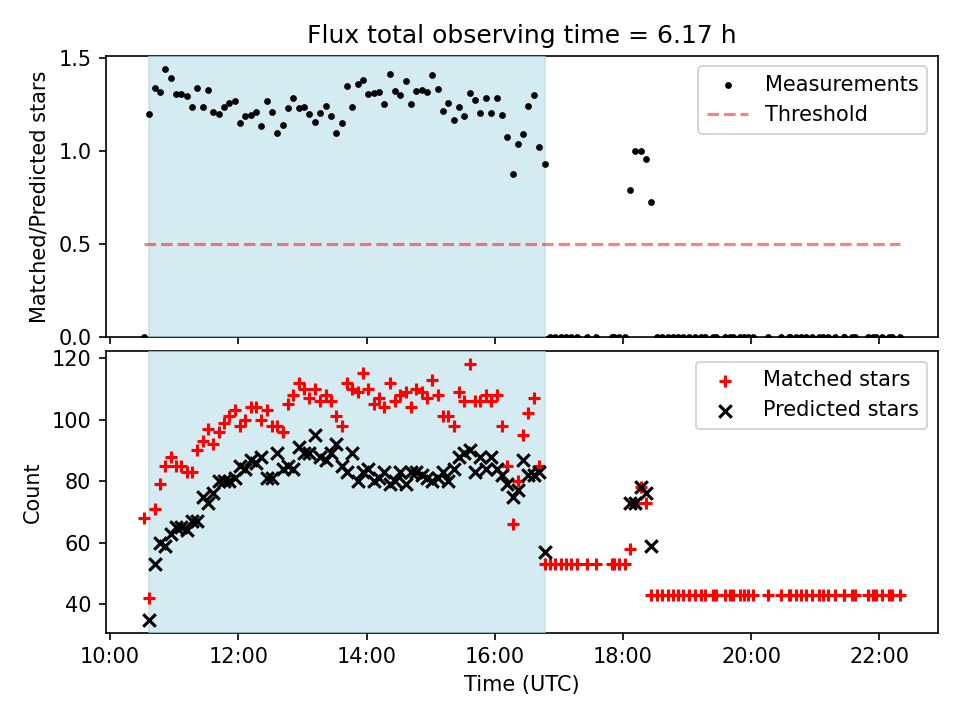 Flux total observing time = 6.17 h

Matched/Predicted stars

1.5
1.0
0.5
0.0

Measurements
Threshold

Count

120
100
80
60
40

Matched stars
Predicted stars

10:00
12:00
14:00
16:00
18:00
20:00
22:00

Time (UTC)